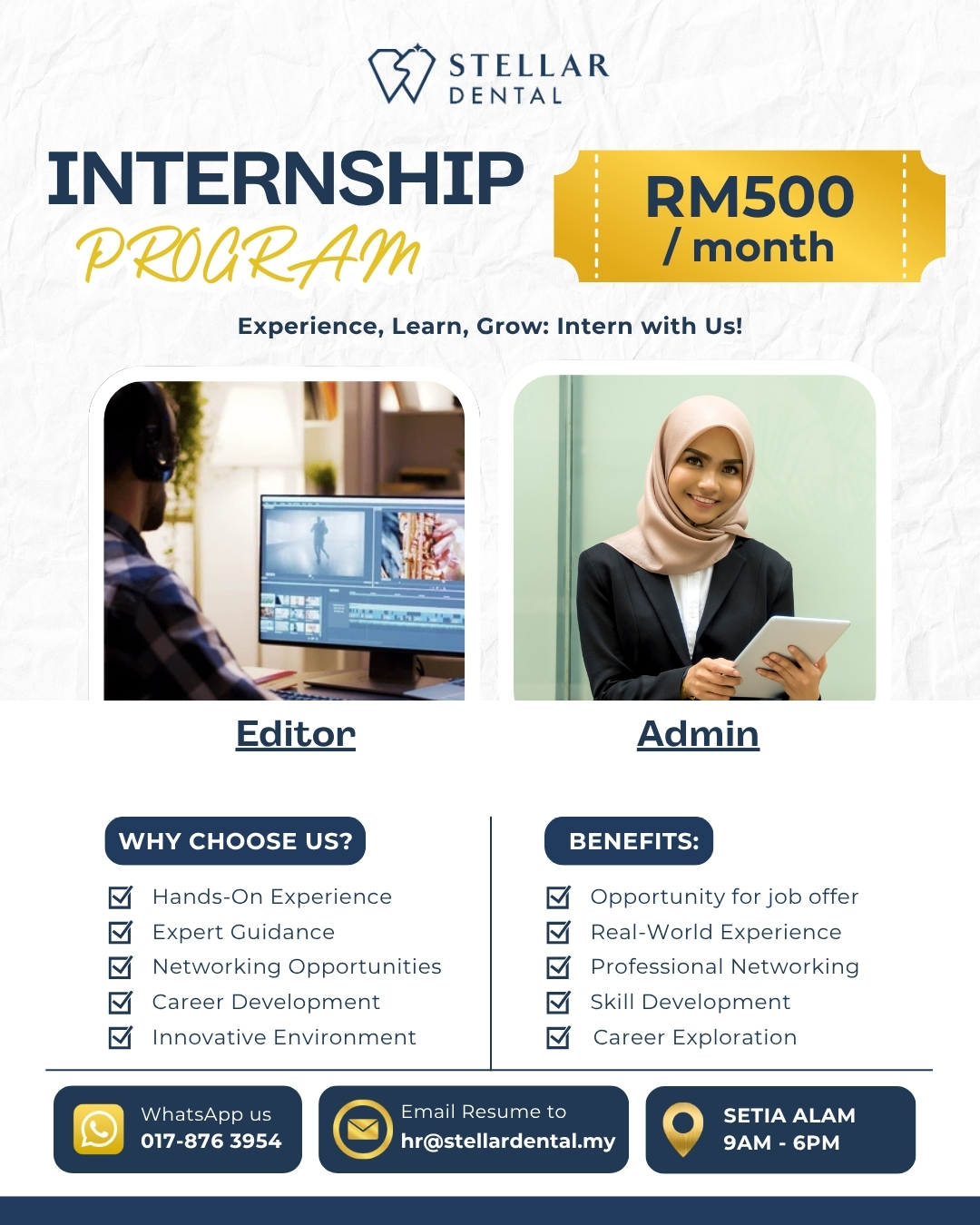 STELLAR
DENTAL

INTERNSHIP
PROGRAM

RM500
/ month

Experience, Learn, Grow: Intern with Us!

Editor

Admin

WHY CHOOSE US?

Hands-On Experience
Expert Guidance
Networking Opportunities
Career Development
Innovative Environment

BENEFITS:

Opportunity for job offer
Real-World Experience
Professional Networking
Skill Development
Career Exploration

WhatsApp us
017-876 3954

Email Resume to
hr@stellardental.my

SETIA ALAM
9AM - 6PM